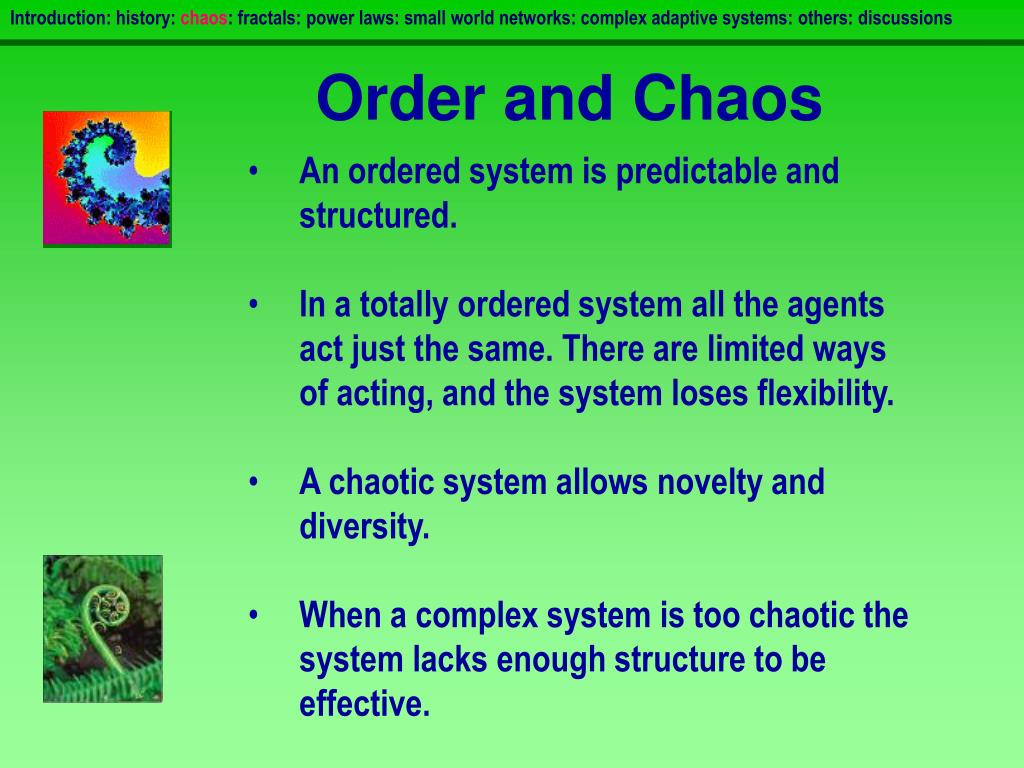 Introduction: history: chaos: fractals: power laws: small world networks: complex adaptive systems: others: discussions

Order and Chaos

• An ordered system is predictable and structured.

• In a totally ordered system all the agents act just the same. There are limited ways of acting, and the system loses flexibility.

• A chaotic system allows novelty and diversity.

• When a complex system is too chaotic the system lacks enough structure to be effective.